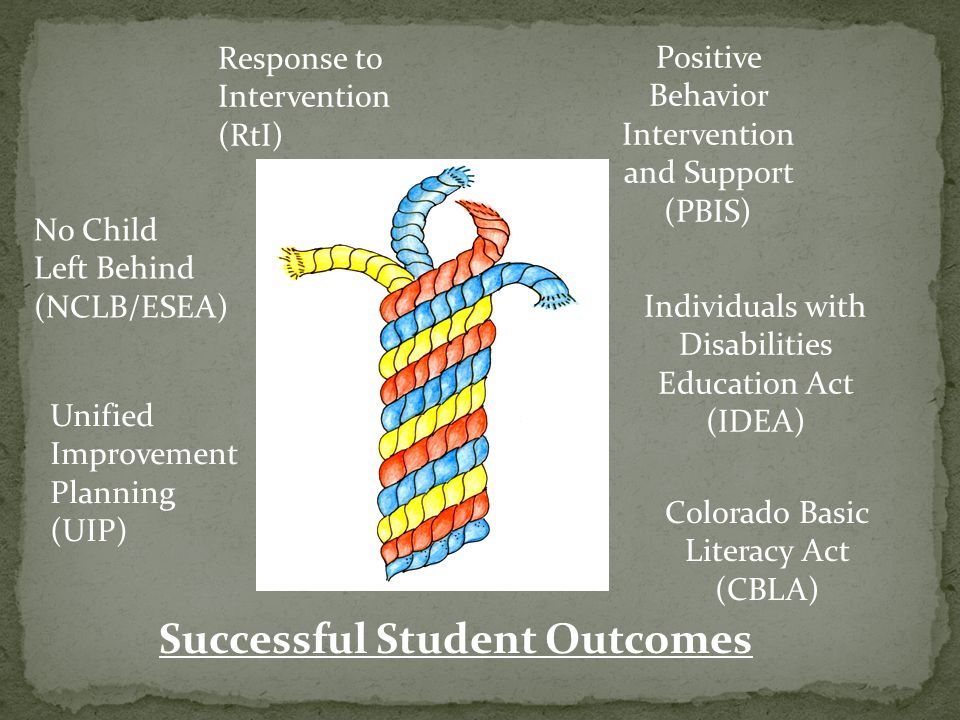 Response to Intervention (RtI)

Positive Behavior Intervention and Support (PBIS)

No Child Left Behind (NCLB/ESEA)

Individuals with Disabilities Education Act (IDEA)

Unified Improvement Planning (UIP)

Colorado Basic Literacy Act (CBLA)

Successful Student Outcomes